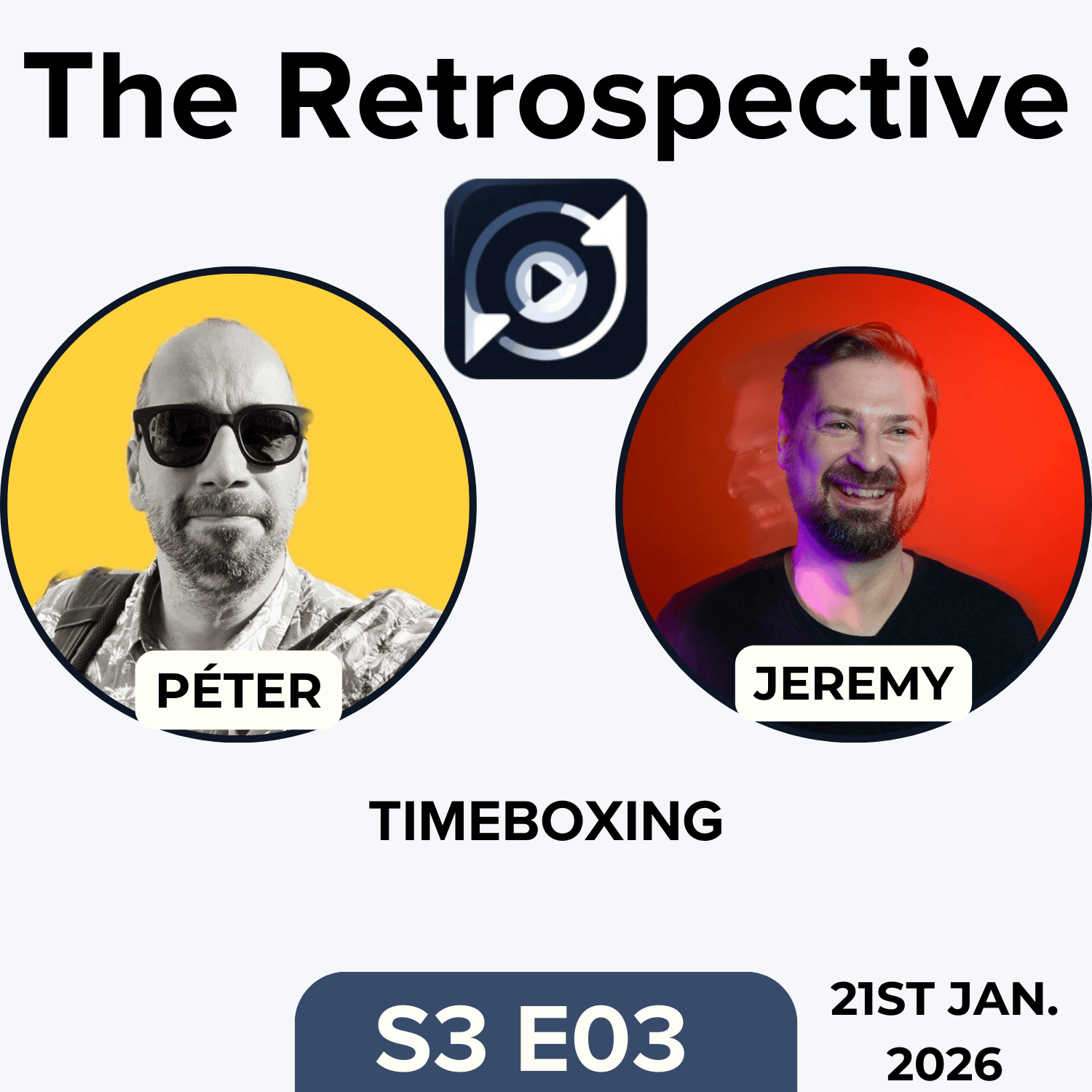 The Retrospective

PÉTER

JEREMY

TIMEBOXING

S3 E03

21ST JAN. 2026